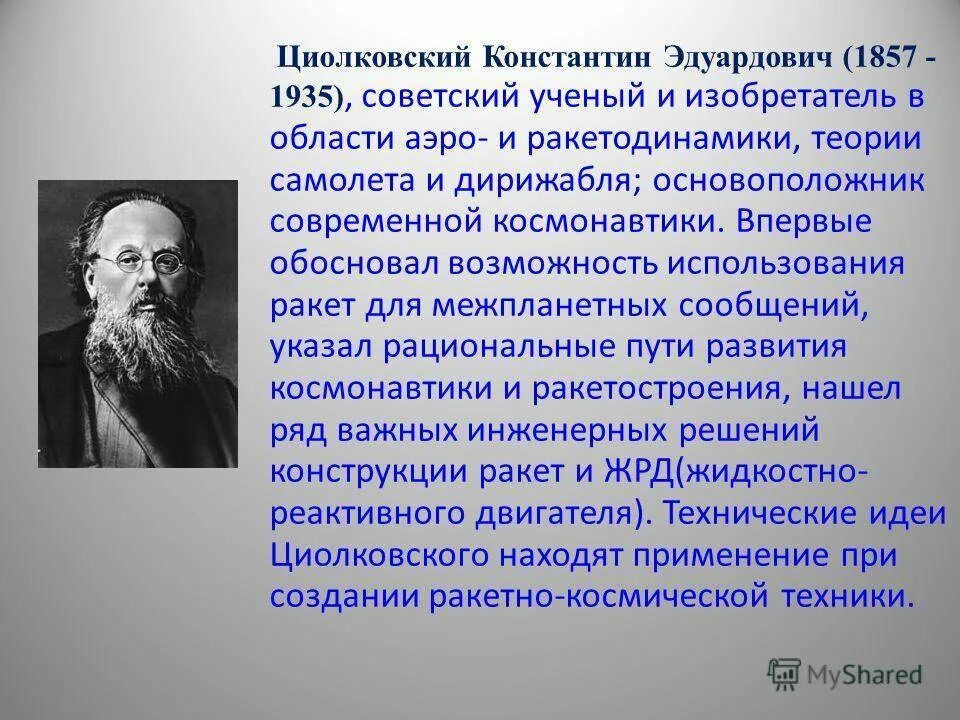 Циолковский Константин Эдуардович (1857 - 1935), советский ученый и изобретатель в области аэро- и ракетодинамики, теории самолета и дирижабля; основоположник современной космонавтики. Впервые обосновал возможность использования ракет для межпланетных сообщений, указал рациональные пути развития космонавтики и ракетостроения, нашел ряд важных инженерных решений конструкции ракет и ЖРД(жидкостно-реактивного двигателя). Технические идеи Циолковского находят применение при создании ракетно-космической техники.

MyShared